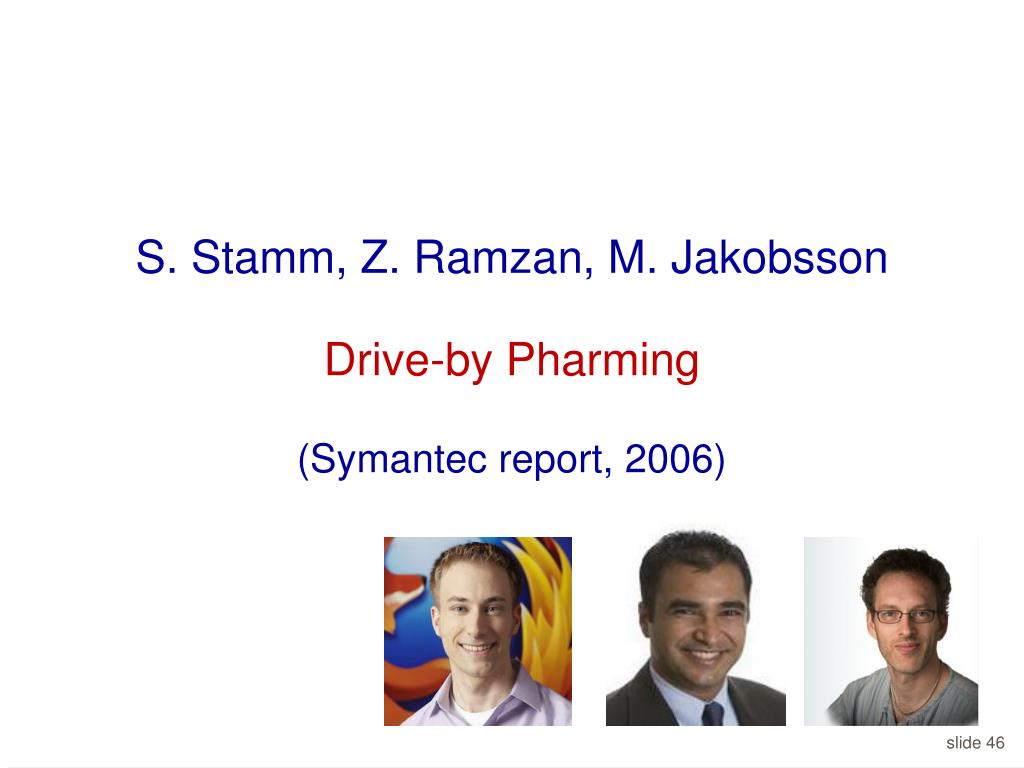 S. Stamm, Z. Ramzan, M. Jakobsson

Drive-by Pharming

(Symantec report, 2006)

slide 46